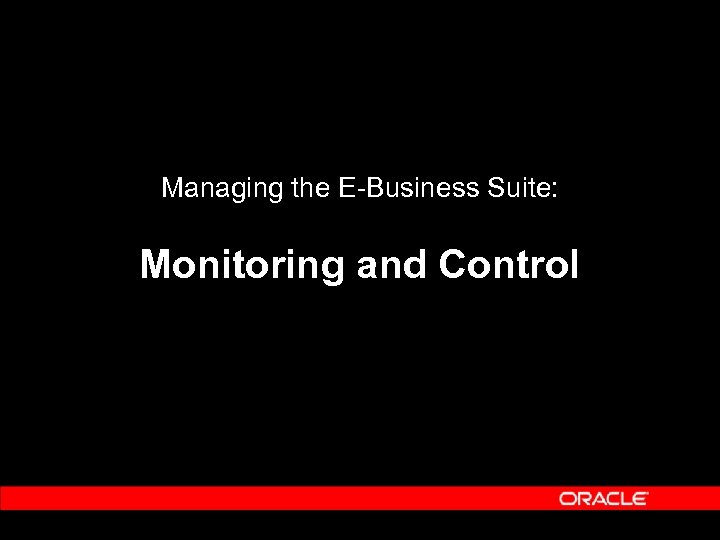 Managing the E-Business Suite:

Monitoring and Control

ORACLE